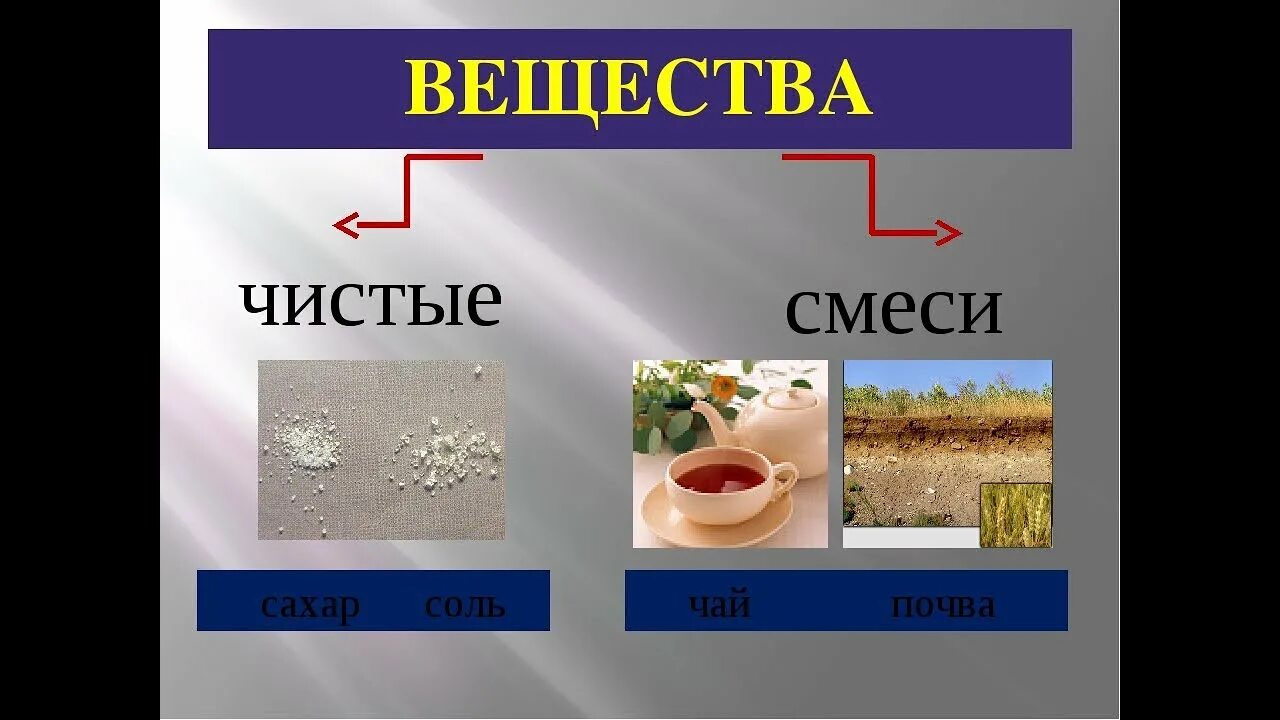 ВЕЩЕСТВА

чистые

смеси

сахар соль

чай почва